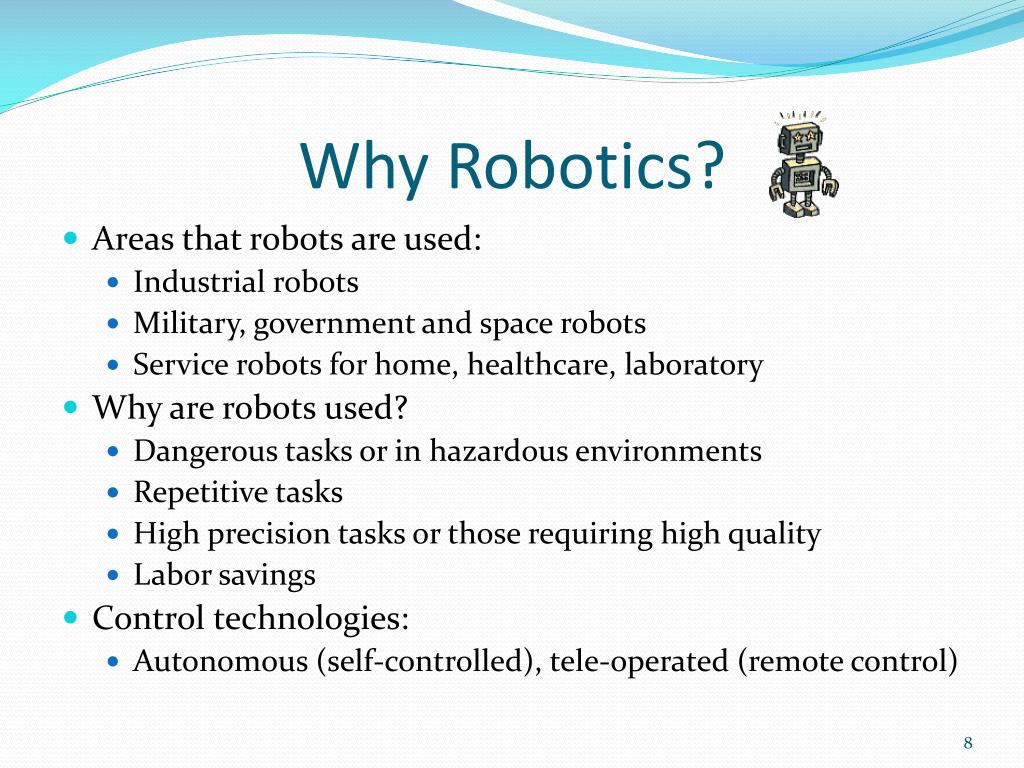 Why Robotics?

- Areas that robots are used:
  - Industrial robots
  - Military, government and space robots
  - Service robots for home, healthcare, laboratory
- Why are robots used?
  - Dangerous tasks or in hazardous environments
  - Repetitive tasks
  - High precision tasks or those requiring high quality
  - Labor savings
- Control technologies:
  - Autonomous (self-controlled), tele-operated (remote control)

8